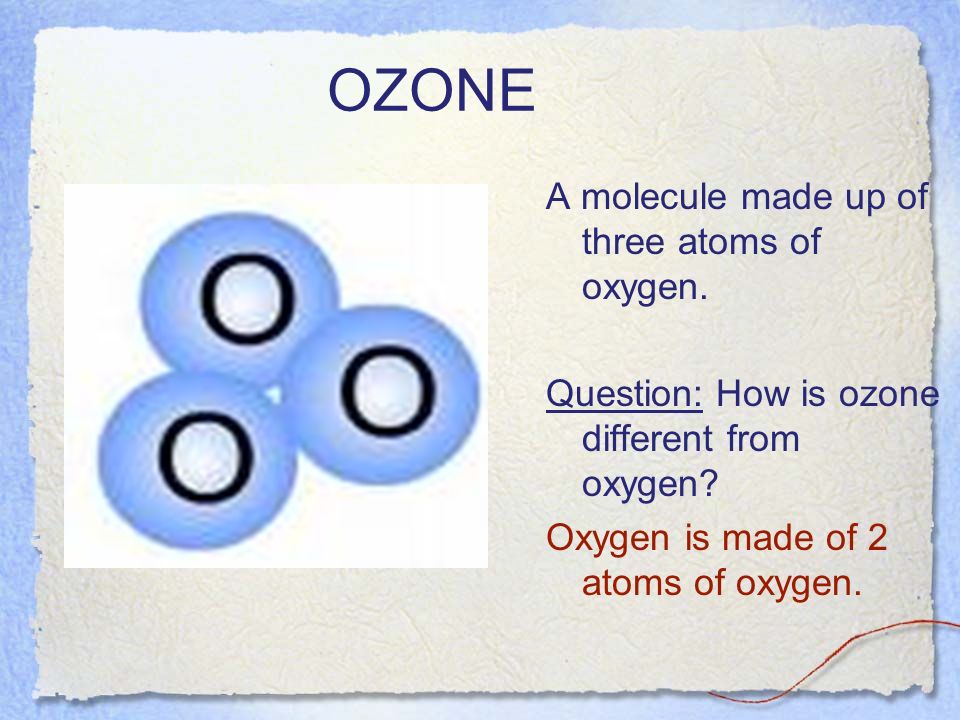 OZONE

O
O
O

A molecule made up of three atoms of oxygen.

Question: How is ozone different from oxygen?

Oxygen is made of 2 atoms of oxygen.